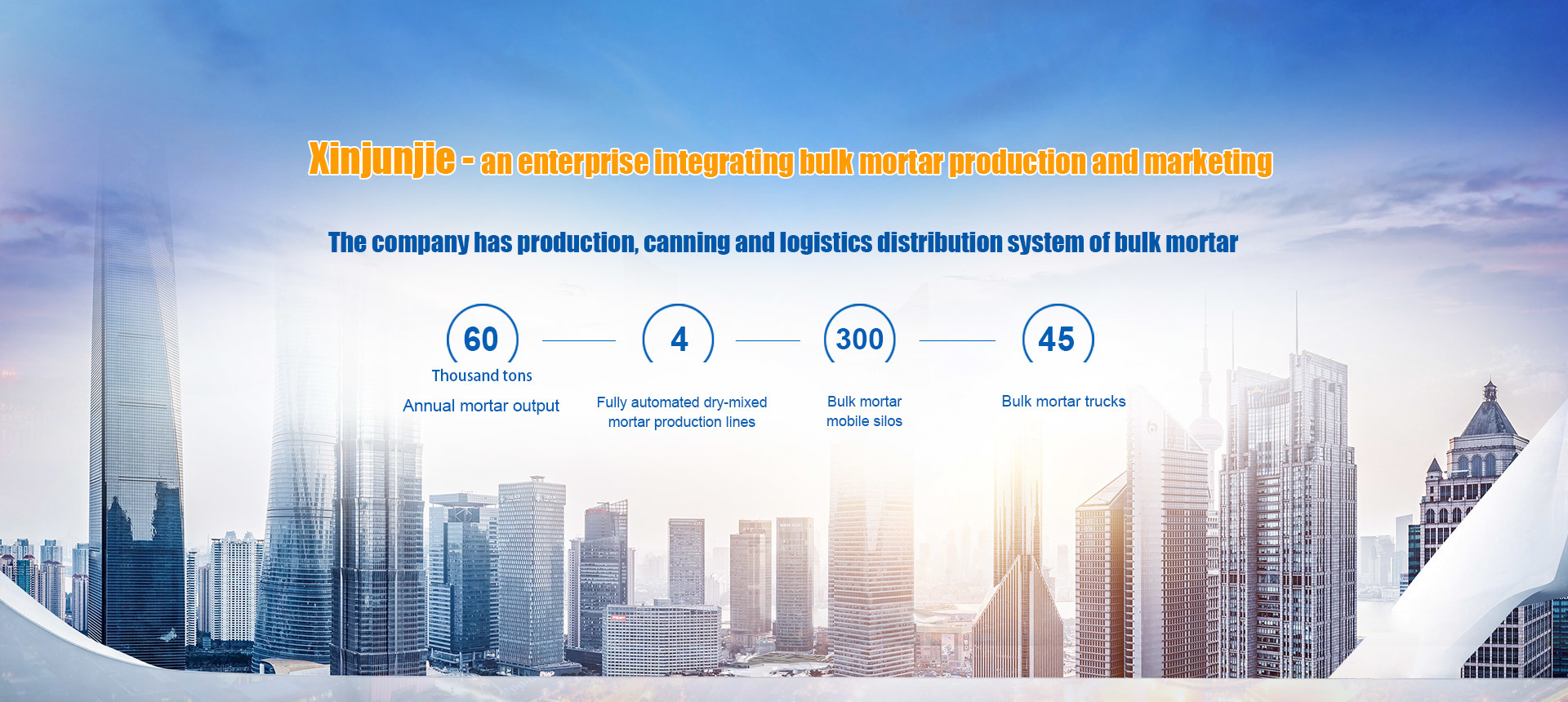 Xinjunjie - an enterprise integrating bulk mortar production and marketing

The company has production, canning and logistics distribution system of bulk mortar

60
Thousand tons
Annual mortar output

4
Fully automated dry-mixed mortar production lines

300
Bulk mortar mobile silos

45
Bulk mortar trucks